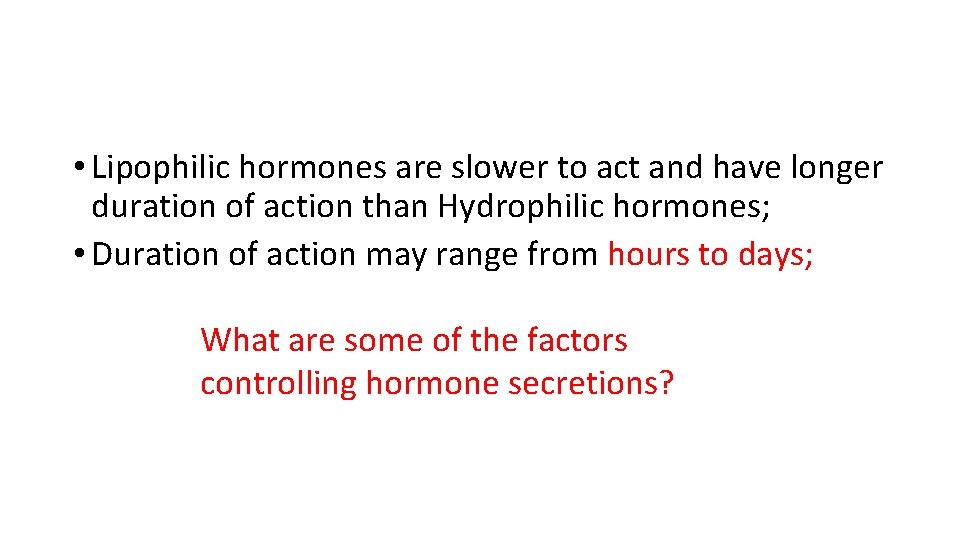 • Lipophilic hormones are slower to act and have longer duration of action than Hydrophilic hormones;
• Duration of action may range from hours to days;

What are some of the factors controlling hormone secretions?